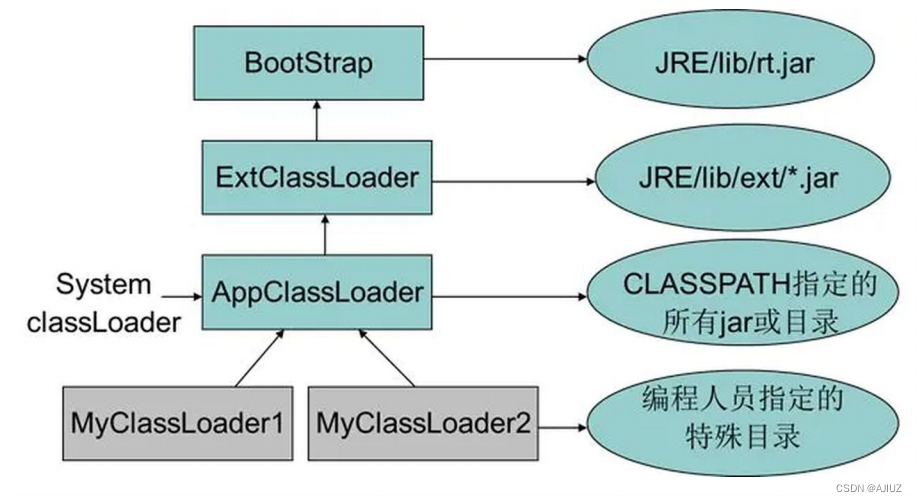 BootStrap

JRE/lib/rt.jar

ExtClassLoader

JRE/lib/ext/*.jar

System classLoader

AppClassLoader

CLASSPATH指定的所有jar或目录

MyClassLoader1

MyClassLoader2

编程人员指定的特殊目录

CSDN @AJIUZ